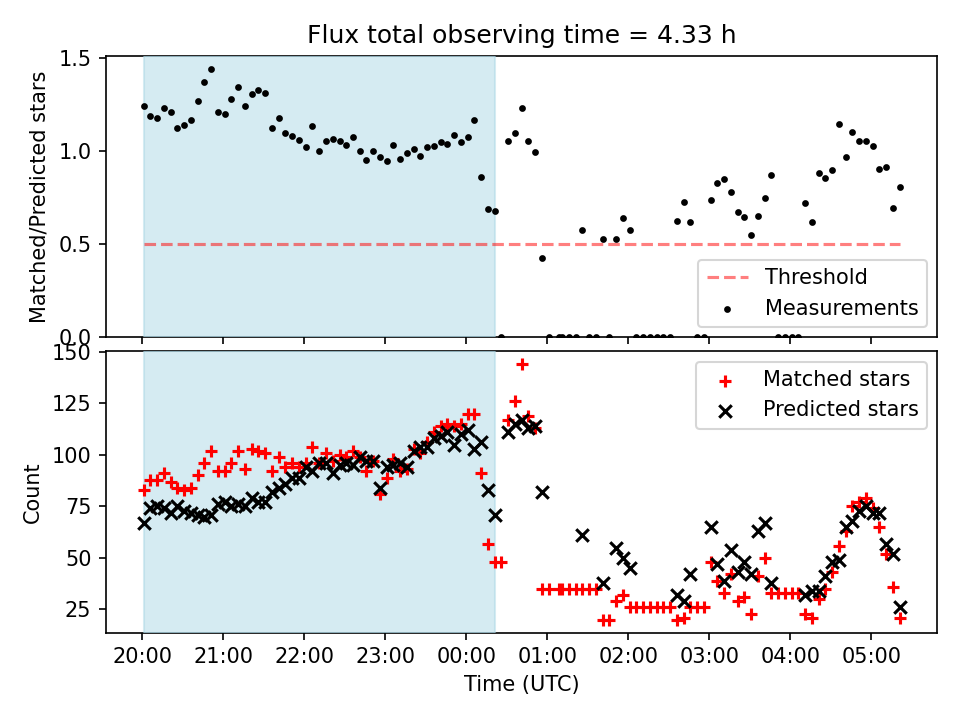 Flux total observing time = 4.33 h

Matched/Predicted stars

1.5
1.0
0.5
0.0

Threshold
Measurements

Count

150
125
100
75
50
25

Matched stars
Predicted stars

20:00 21:00 22:00 23:00 00:00 01:00 02:00 03:00 04:00 05:00

Time (UTC)